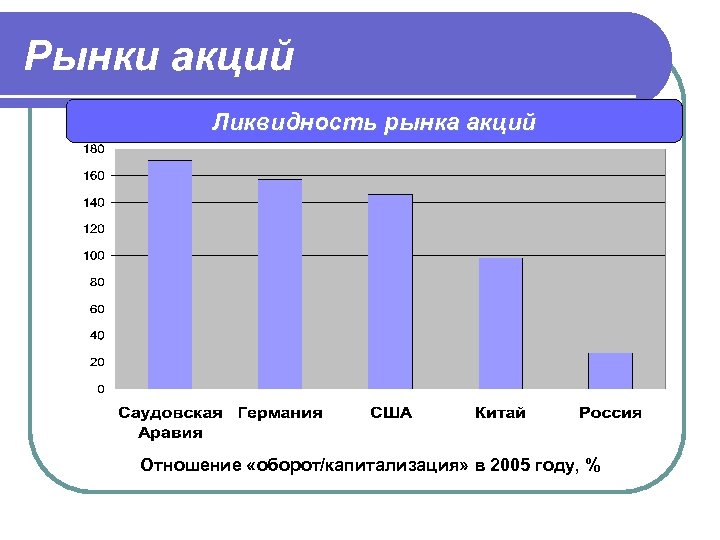 Рынки акций

Ликвидность рынка акций

180
160
140
120
100
80
60
40
20
0

Саудовская Аравия
Германия
США
Китай
Россия

Отношение «оборот/капитализация» в 2005 году, %